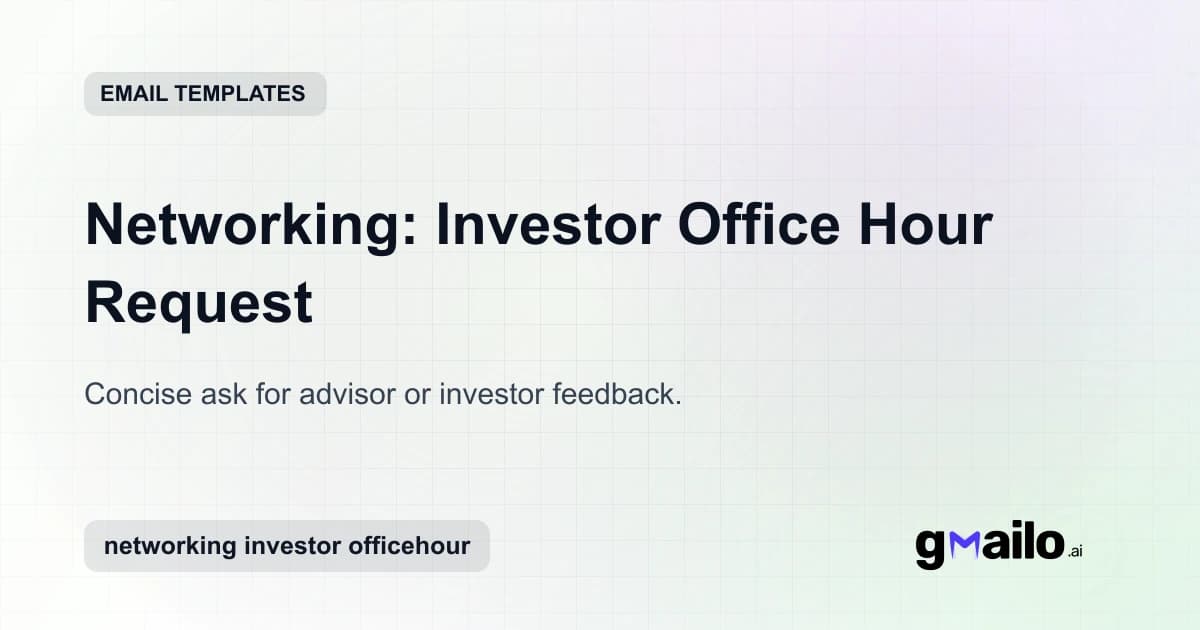 EMAIL TEMPLATES

Networking: Investor Office Hour Request

Concise ask for advisor or investor feedback.

networking investor officehour

gmailo.ai